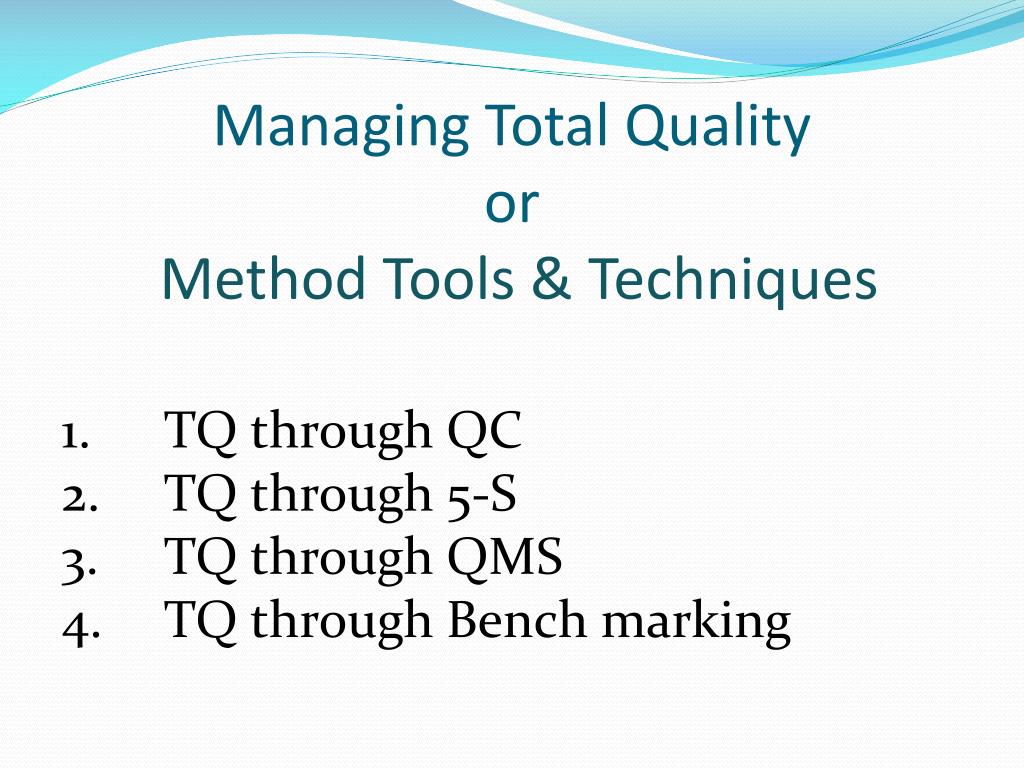 Managing Total Quality
or
Method Tools & Techniques

1. TQ through QC
2. TQ through 5-S
3. TQ through QMS
4. TQ through Bench marking